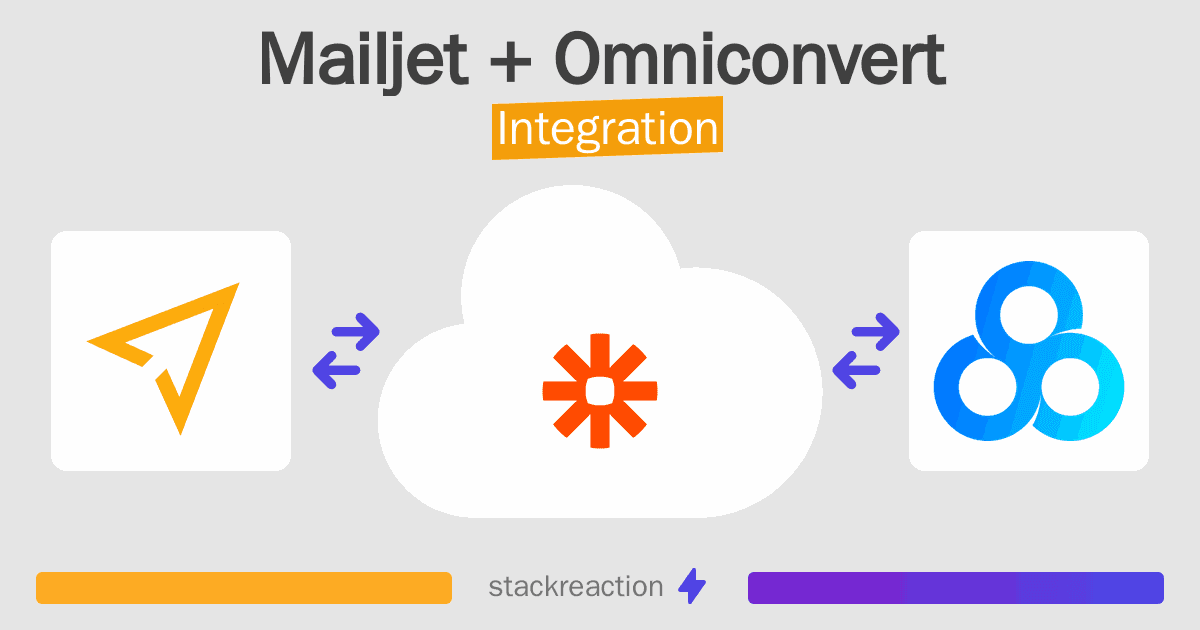 Mailjet + Omniconvert
Integration

stackreaction